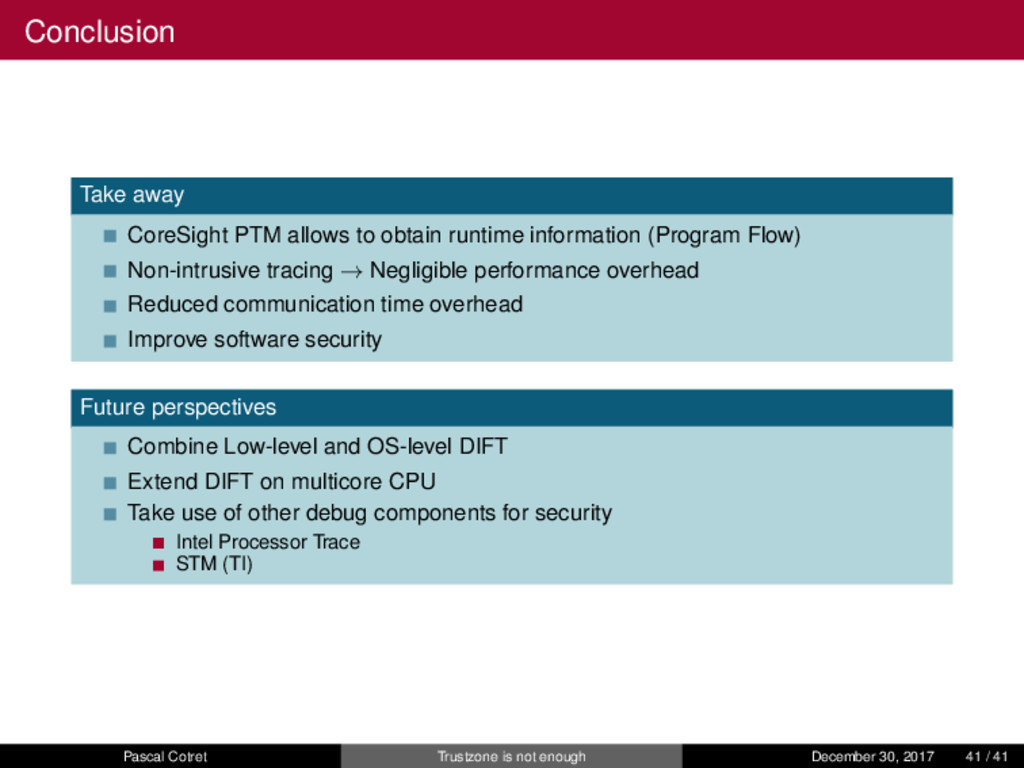 Conclusion

Take away

CoreSight PTM allows to obtain runtime information (Program Flow)

Non-intrusive tracing $\rightarrow$ Negligible performance overhead

Reduced communication time overhead

Improve software security

Future perspectives

Combine Low-level and OS-level DIFT

Extend DIFT on multicore CPU

Take use of other debug components for security

Intel Processor Trace

STM (TI)

Pascal Cotret

Trustzone is not enough

December 30, 2017

41 / 41